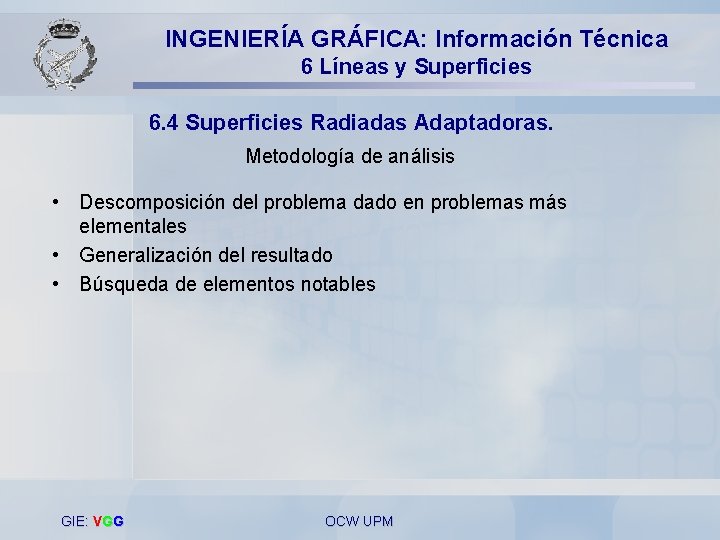 INGENIERÍA GRÁFICA: Información Técnica
6 Líneas y Superficies

6.4 Superficies Radiadas Adaptadoras.

Metodología de análisis

• Descomposición del problema dado en problemas más elementales
• Generalización del resultado
• Búsqueda de elementos notables

GIE: VGG

OCW UPM